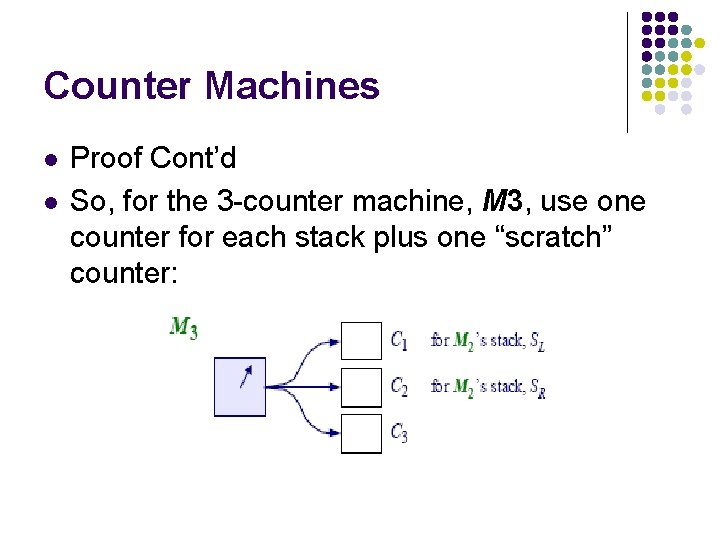 Counter Machines

• Proof Cont'd
• So, for the 3-counter machine, M3, use one counter for each stack plus one "scratch" counter:

$M_3$

$C_1$ for $M_2$'s stack, $S_L$

$C_2$ for $M_2$'s stack, $S_R$

$C_3$